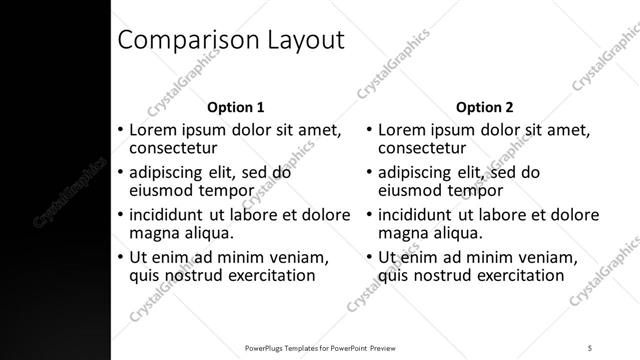 Comparison Layout

Option 1
• Lorem ipsum dolor sit amet, consectetur
• adipiscing elit, sed do eiusmod tempor
• incididunt ut labore et dolore magna aliqua.
• Ut enim ad minim veniam, quis nostrud exercitation

Option 2
• Lorem ipsum dolor sit amet, consectetur
• adipiscing elit, sed do eiusmod tempor
• incididunt ut labore et dolore magna aliqua.
• Ut enim ad minim veniam, quis nostrud exercitation

CrystalGraphics

PowerPlugs Templates for PowerPoint Preview

5